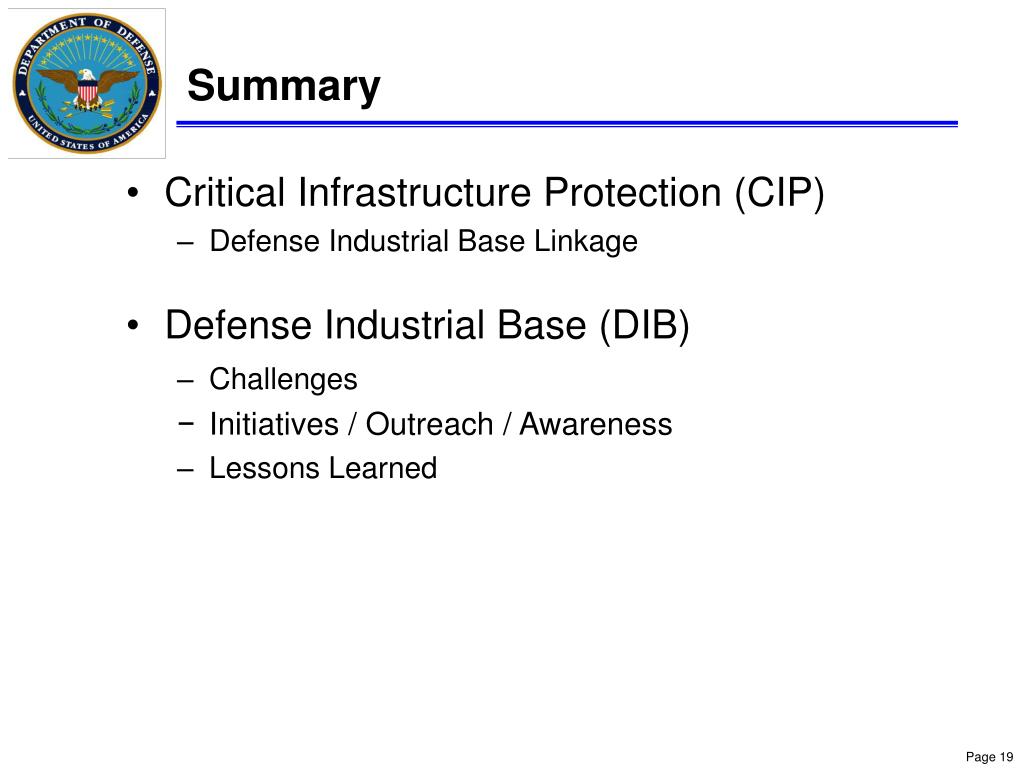 DEPARTMENT OF DEFENSE
UNITED STATES OF AMERICA

Summary

• Critical Infrastructure Protection (CIP)
– Defense Industrial Base Linkage

• Defense Industrial Base (DIB)
– Challenges
– Initiatives / Outreach / Awareness
– Lessons Learned

Page 19